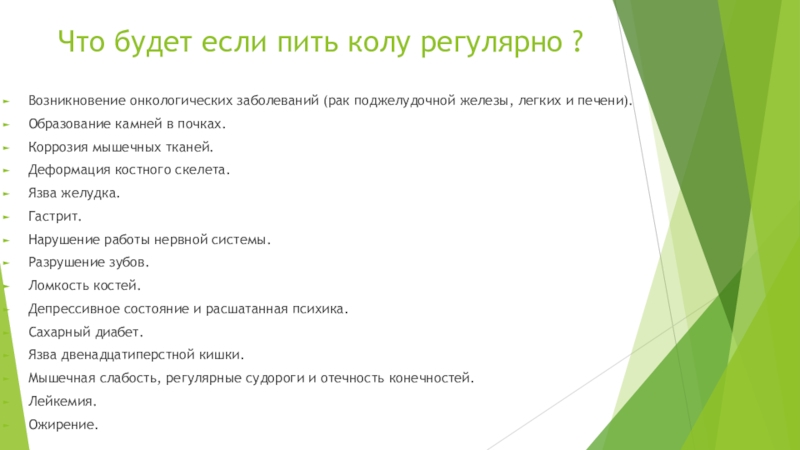 Что будет если пить колу регулярно ?

Возникновение онкологических заболеваний (рак поджелудочной железы, легких и печени).
Образование камней в почках.
Коррозия мышечных тканей.
Деформация костного скелета.
Язва желудка.
Гастрит.
Нарушение работы нервной системы.
Разрушение зубов.
Ломкость костей.
Депрессивное состояние и расшатанная психика.
Сахарный диабет.
Язва двенадцатиперстной кишки.
Мышечная слабость, регулярные судороги и отечность конечностей.
Лейкемия.
Ожирение.